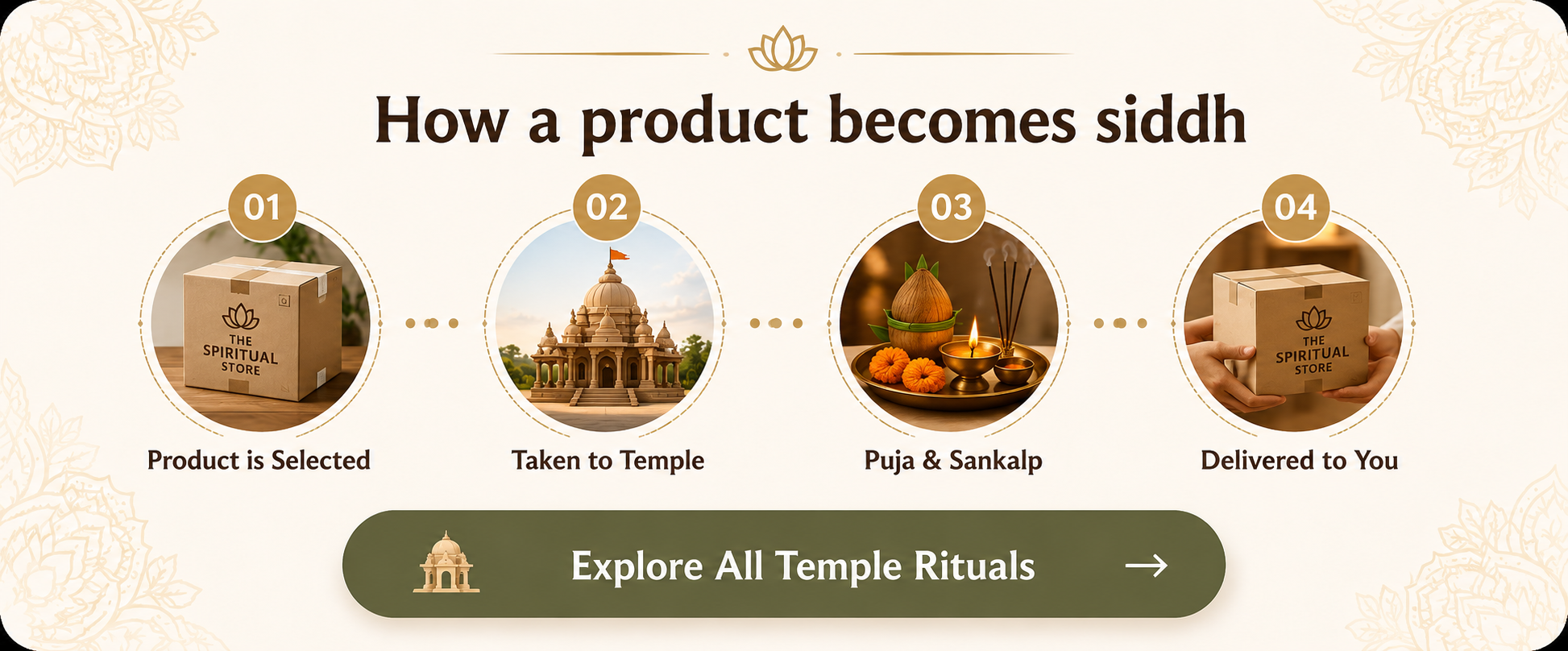 How a product becomes siddh

01

THE SPIRITUAL STORE

Product is Selected

02

Taken to Temple

03

Puja & Sankalp

04

THE SPIRITUAL STORE

Delivered to You

Explore All Temple Rituals →